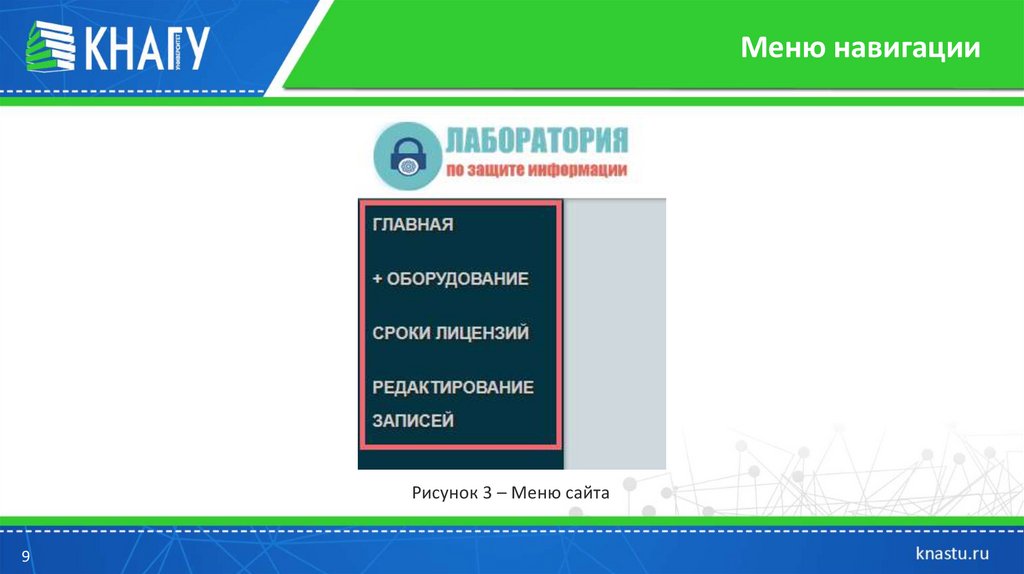 КНАГУ
УНИВЕРСИТЕТ

Меню навигации

ЛАБОРАТОРИЯ
по защите информации

ГЛАВНАЯ

+ ОБОРУДОВАНИЕ

СРОКИ ЛИЦЕНЗИЙ

РЕДАКТИРОВАНИЕ ЗАПИСЕЙ

Рисунок 3 – Меню сайта

9

knastu.ru